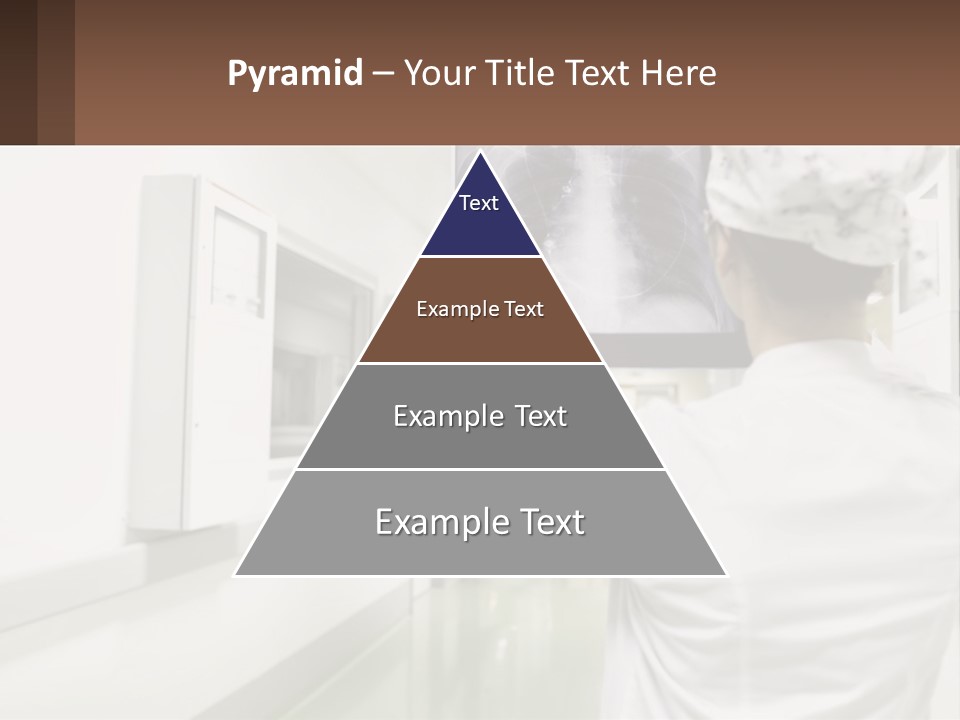 Pyramid – Your Title Text Here

Text

Example Text

Example Text

Example Text